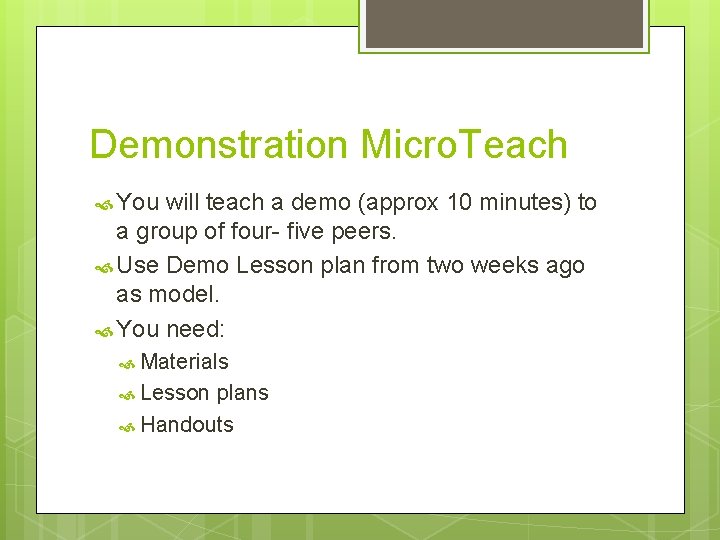 Demonstration MicroTeach

You will teach a demo (approx 10 minutes) to a group of four- five peers.

Use Demo Lesson plan from two weeks ago as model.

You need:

Materials

Lesson plans

Handouts